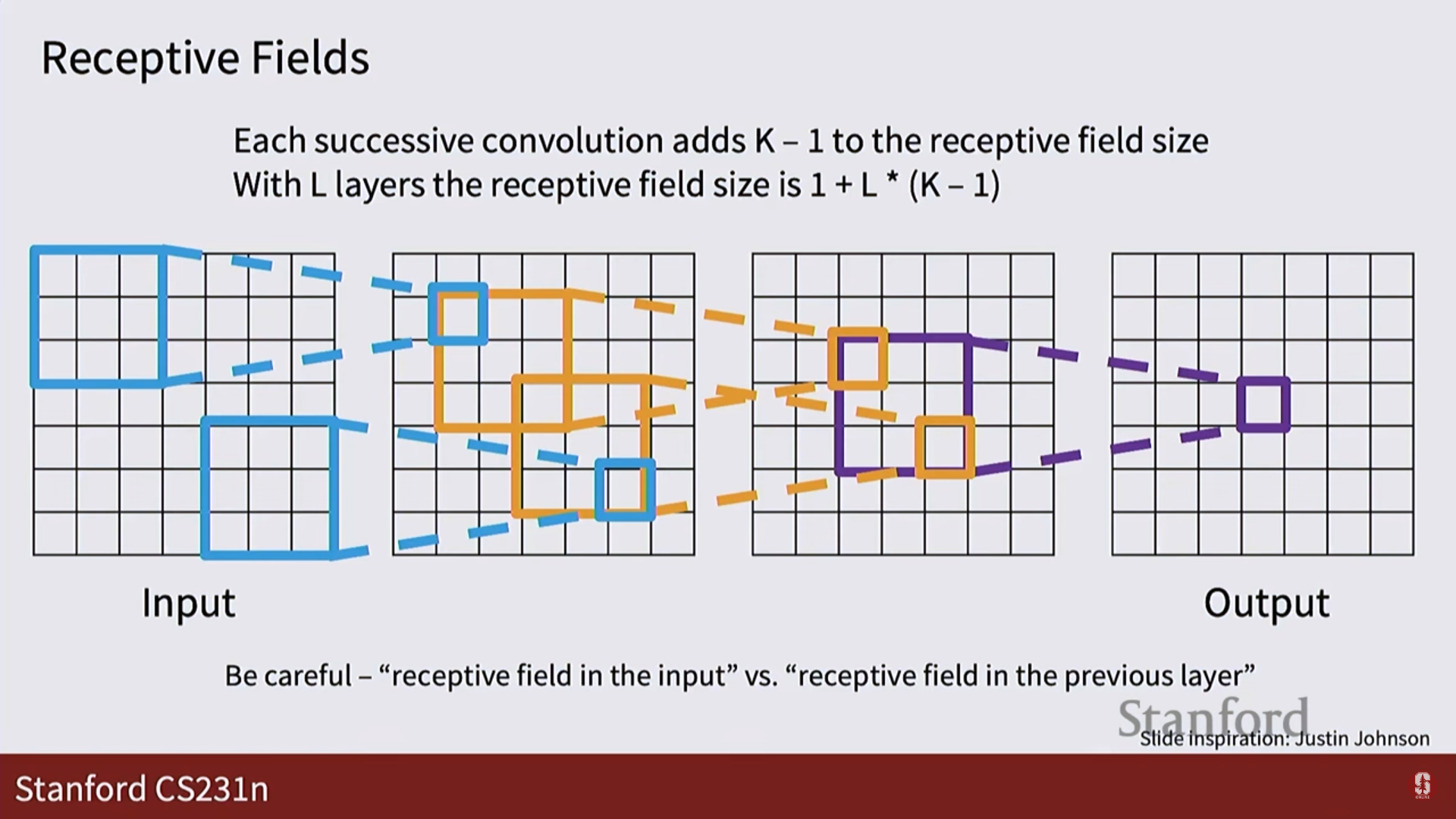 Receptive Fields

Each successive convolution adds K – 1 to the receptive field size
With L layers the receptive field size is 1 + L * (K – 1)

Input

Output

Be careful – “receptive field in the input” vs. “receptive field in the previous layer”

Stanford
Slide inspiration: Justin Johnson

Stanford CS231n